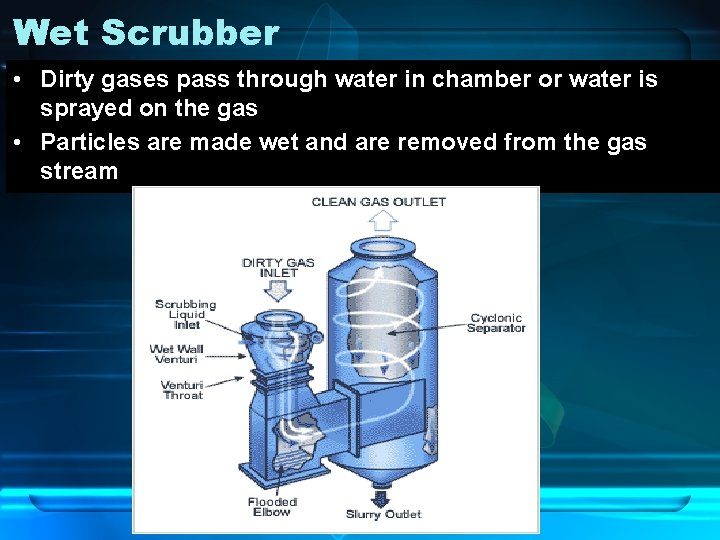 Wet Scrubber

• Dirty gases pass through water in chamber or water is sprayed on the gas

• Particles are made wet and are removed from the gas stream

CLEAN GAS OUTLET

DIRTY GAS INLET

Scrubbing Liquid Inlet

Wet Wall Venturi

Venturi Throat

Cyclonic Separator

Flooded Elbow

Slurry Outlet